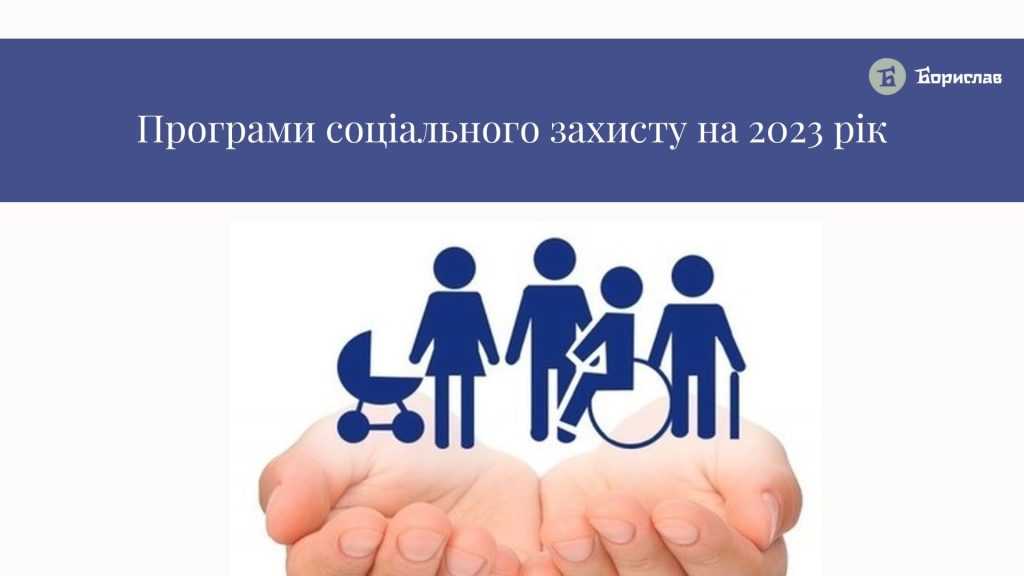 Борислав

Програми соціального захисту на 2023 рік